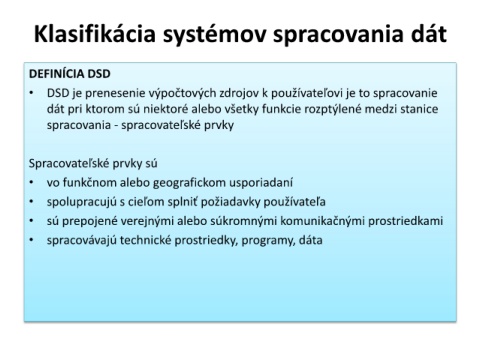 Klasifikácia systémov spracovania dát

DEFINÍCIA DSD

• DSD je prenesenie výpočtových zdrojov k používateľovi je to spracovanie dát pri ktorom sú niektoré alebo všetky funkcie rozptýlené medzi stanice spracovania - spracovateľské prvky

Spracovateľské prvky sú

• vo funkčnom alebo geografickom usporiadaní
• spolupracujú s cieľom splniť požiadavky používateľa
• sú prepojené verejnými alebo súkromnými komunikačnými prostriedkami
• spracovávajú technické prostriedky, programy, dáta